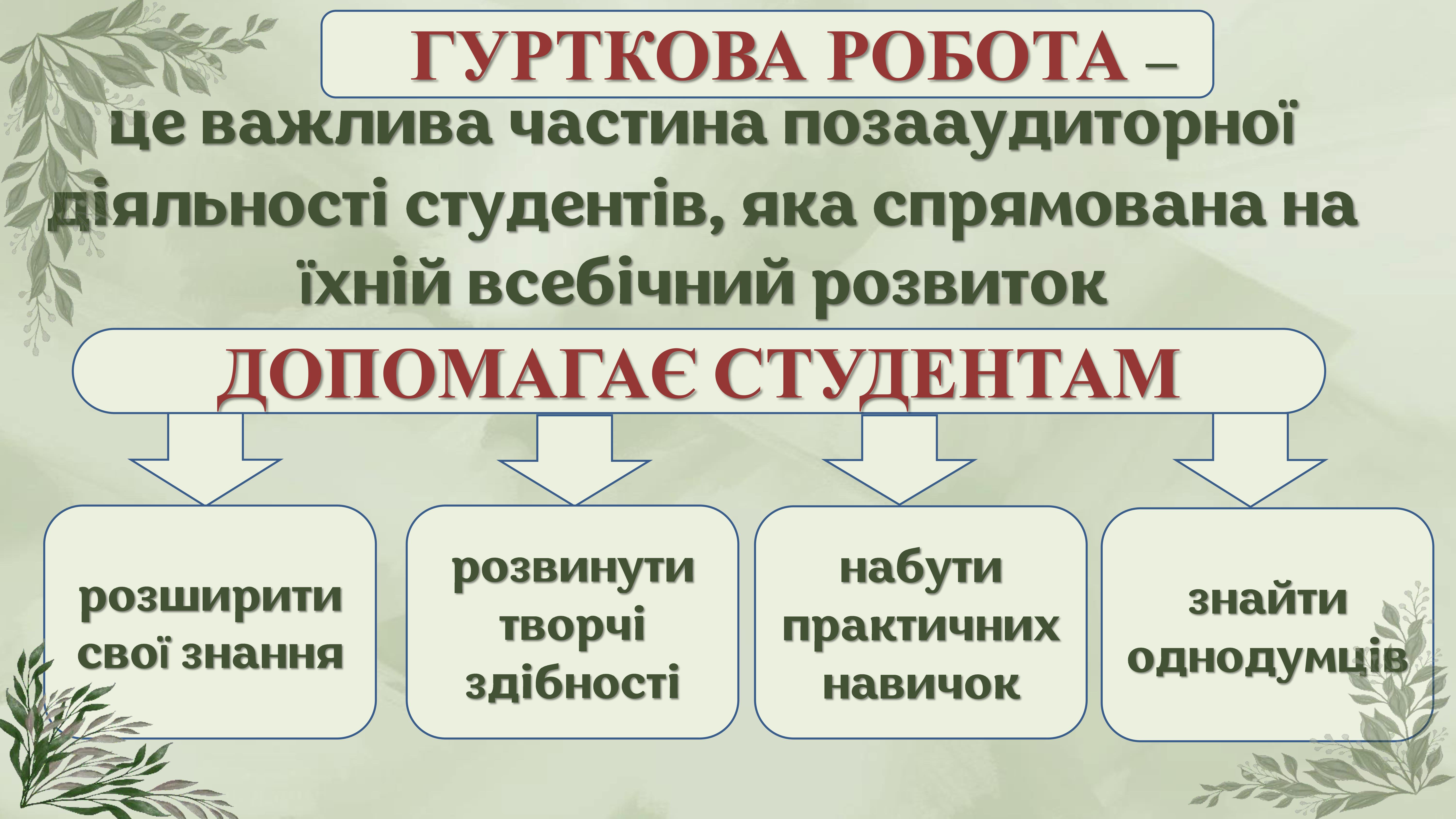 ГУРТКОВА РОБОТА –

це важлива частина позааудиторної діяльності студентів, яка спрямована на їхній всебічний розвиток

ДОПОМАГАЄ СТУДЕНТАМ

розширити свої знання

розвинути творчі здібності

набути практичних навичок

знайти однодумців